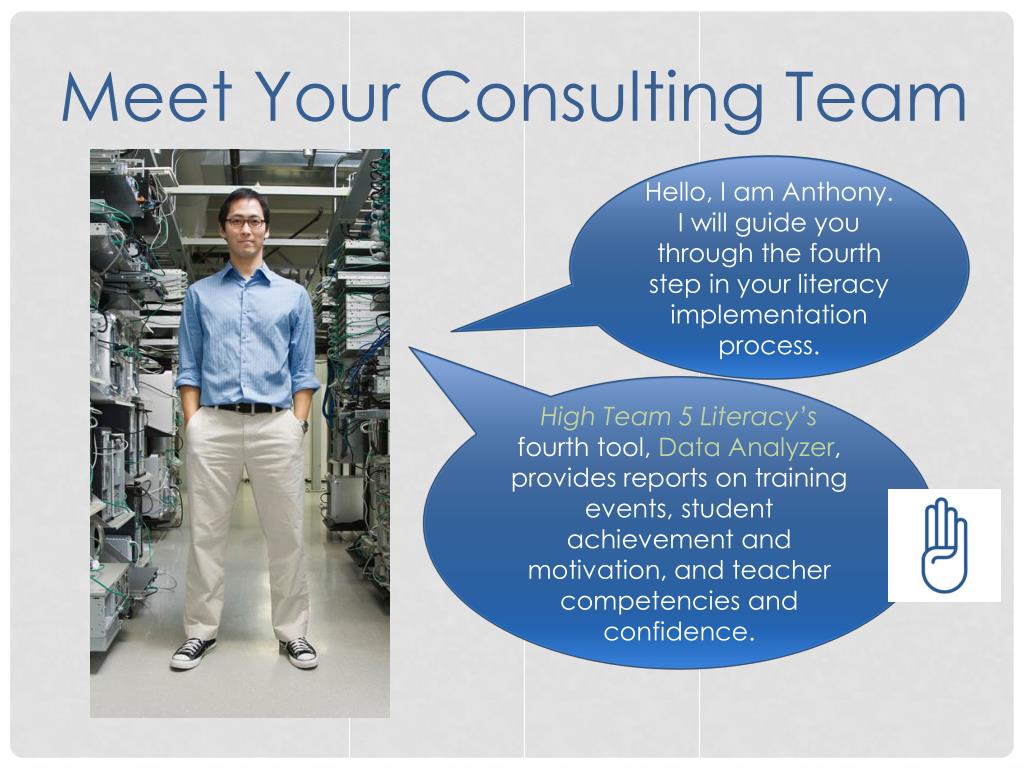 Meet Your Consulting Team

Hello, I am Anthony. I will guide you through the fourth step in your literacy implementation process.

High Team 5 Literacy's fourth tool, Data Analyzer, provides reports on training events, student achievement and motivation, and teacher competencies and confidence.